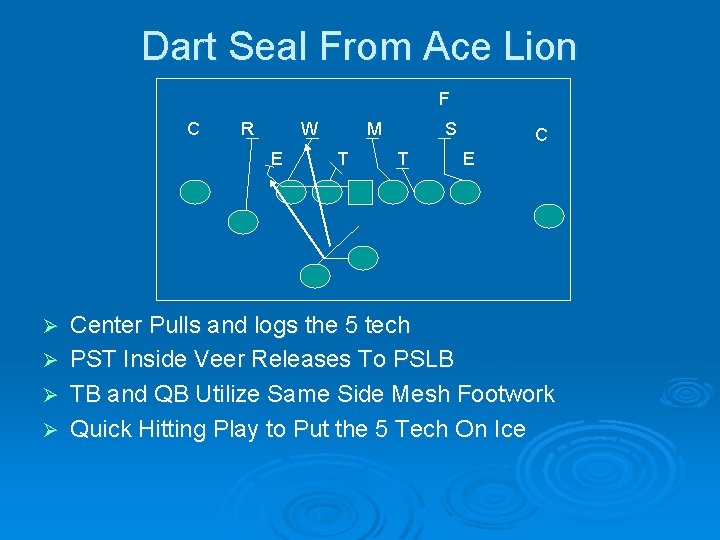 Dart Seal From Ace Lion

F

C R W M S C

E T T E

➢ Center Pulls and logs the 5 tech
➢ PST Inside Veer Releases To PSLB
➢ TB and QB Utilize Same Side Mesh Footwork
➢ Quick Hitting Play to Put the 5 Tech On Ice